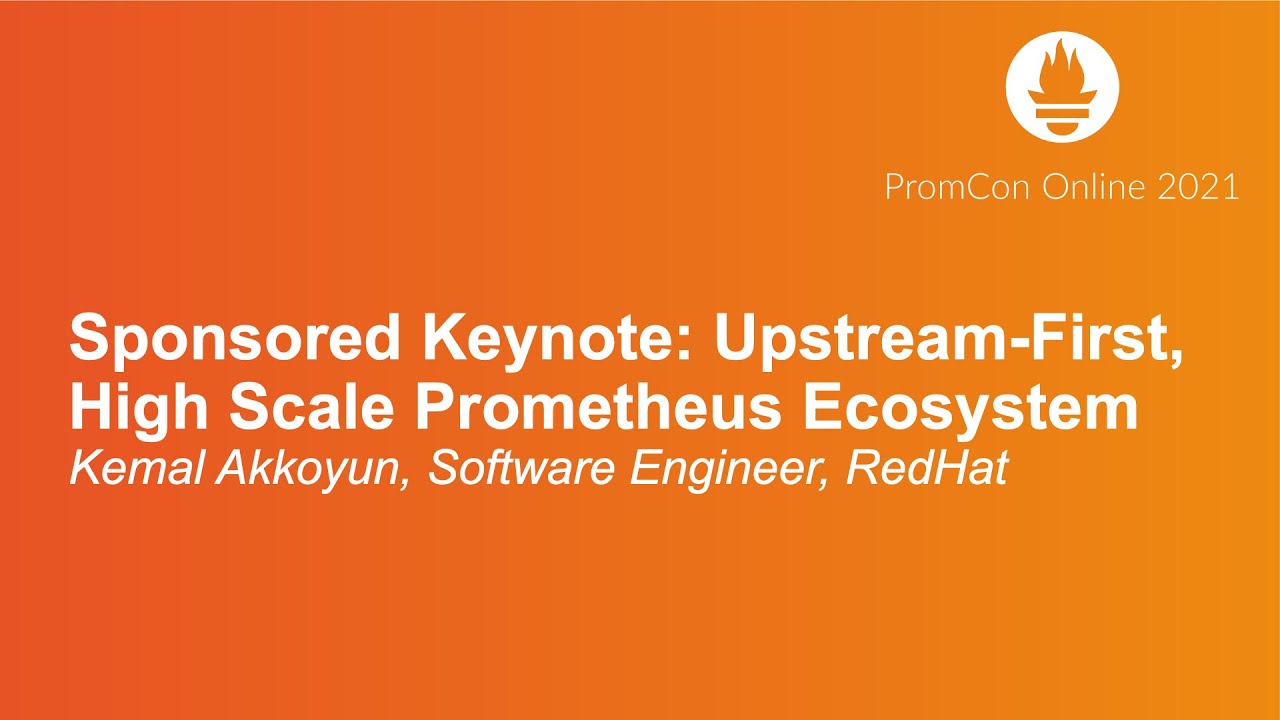 PromCon Online 2021

Sponsored Keynote: Upstream-First, High Scale Prometheus Ecosystem
Kemal Akkoyun, Software Engineer, RedHat